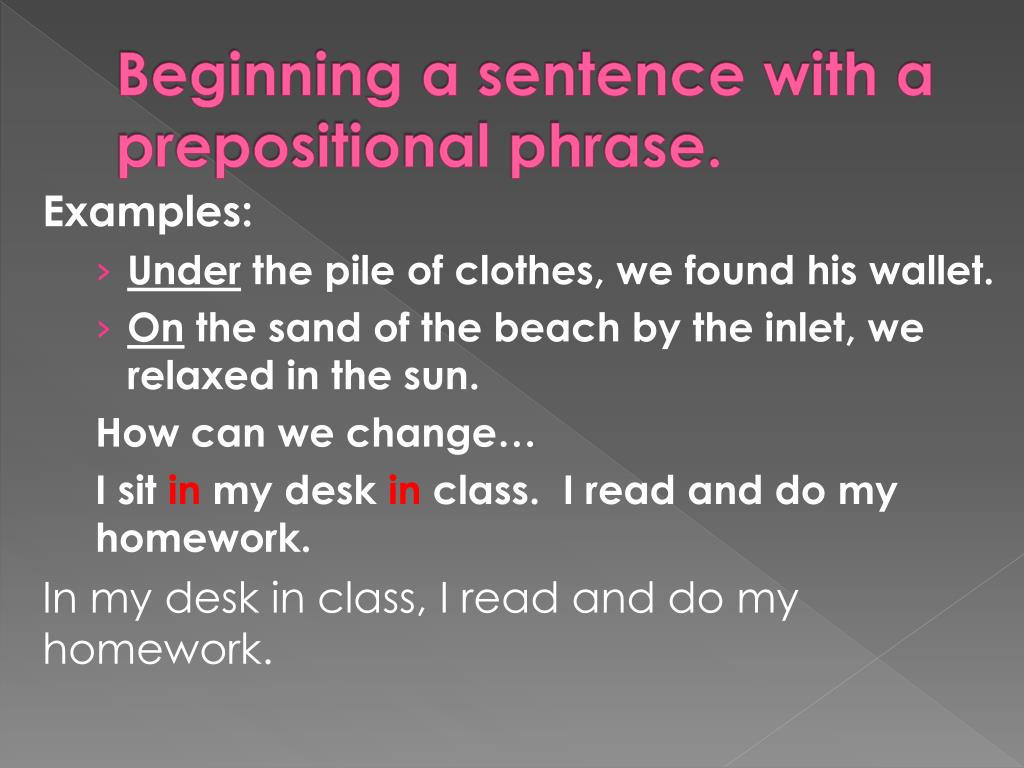 Beginning a sentence with a prepositional phrase.

Examples:

› Under the pile of clothes, we found his wallet.

› On the sand of the beach by the inlet, we relaxed in the sun.

How can we change…

I sit in my desk in class.  I read and do my homework.

In my desk in class, I read and do my homework.